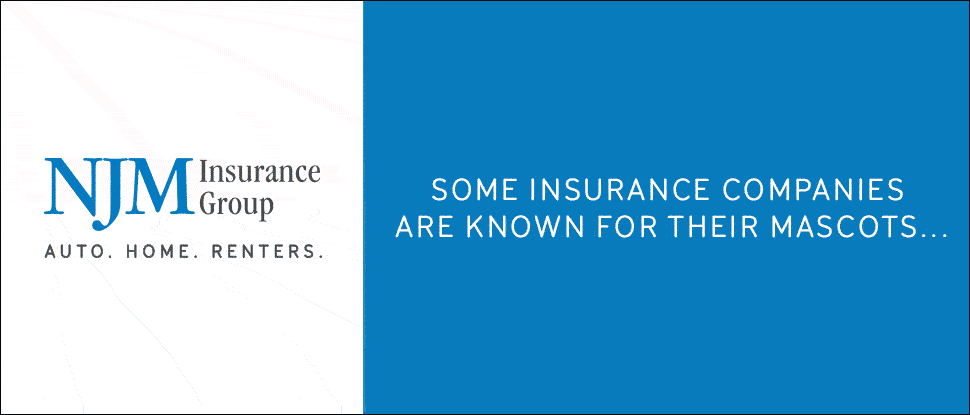 NJM Insurance Group
AUTO. HOME. RENTERS.

SOME INSURANCE COMPANIES ARE KNOWN FOR THEIR MASCOTS...